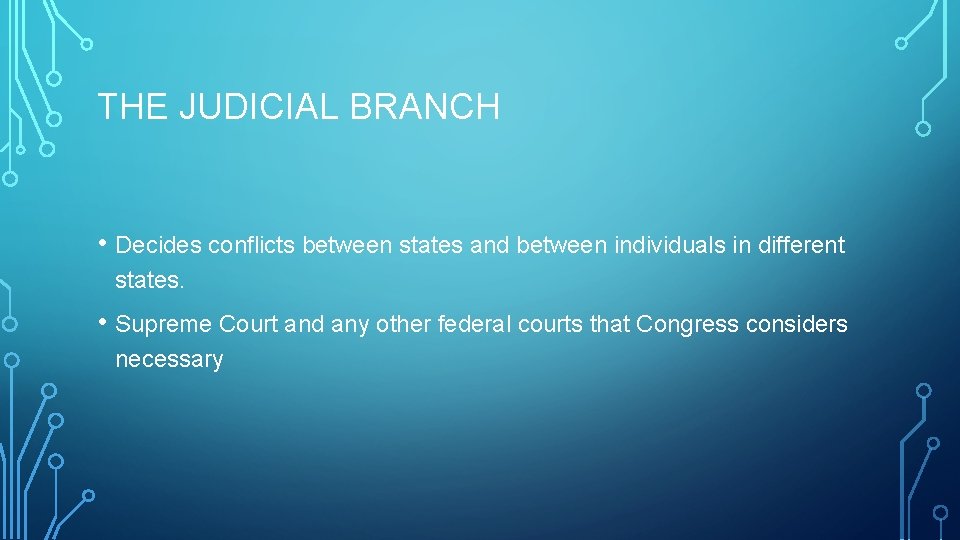 THE JUDICIAL BRANCH

• Decides conflicts between states and between individuals in different states.

• Supreme Court and any other federal courts that Congress considers necessary